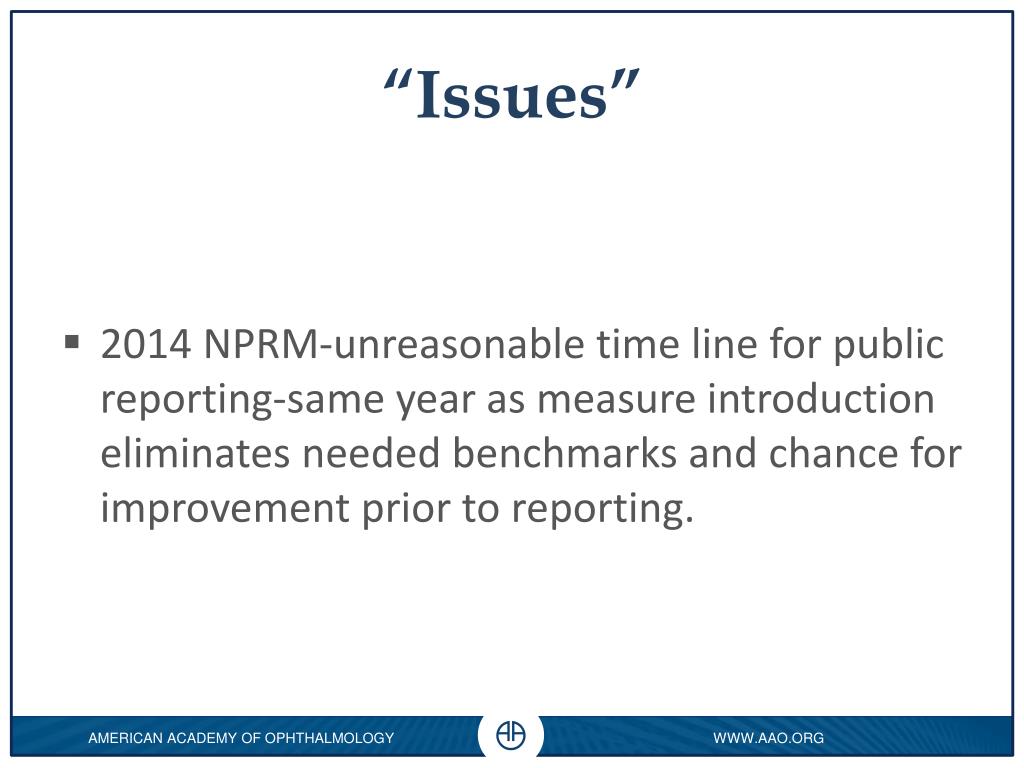 “Issues”

▪ 2014 NPRM-unreasonable time line for public reporting-same year as measure introduction eliminates needed benchmarks and chance for improvement prior to reporting.

AMERICAN ACADEMY OF OPHTHALMOLOGY

WWW.AAO.ORG